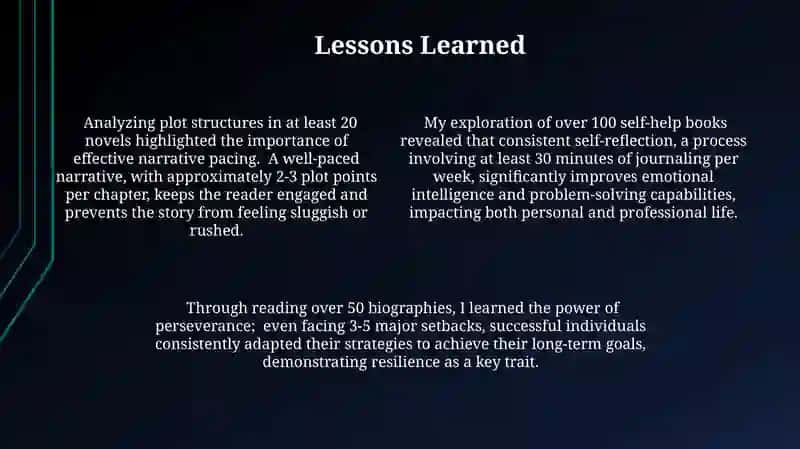 Lessons Learned

Analyzing plot structures in at least 20 novels highlighted the importance of effective narrative pacing.  A well-paced narrative, with approximately 2-3 plot points per chapter, keeps the reader engaged and prevents the story from feeling sluggish or rushed.

My exploration of over 100 self-help books revealed that consistent self-reflection, a process involving at least 30 minutes of journaling per week, significantly improves emotional intelligence and problem-solving capabilities, impacting both personal and professional life.

Through reading over 50 biographies, I learned the power of perseverance;  even facing 3-5 major setbacks, successful individuals consistently adapted their strategies to achieve their long-term goals, demonstrating resilience as a key trait.